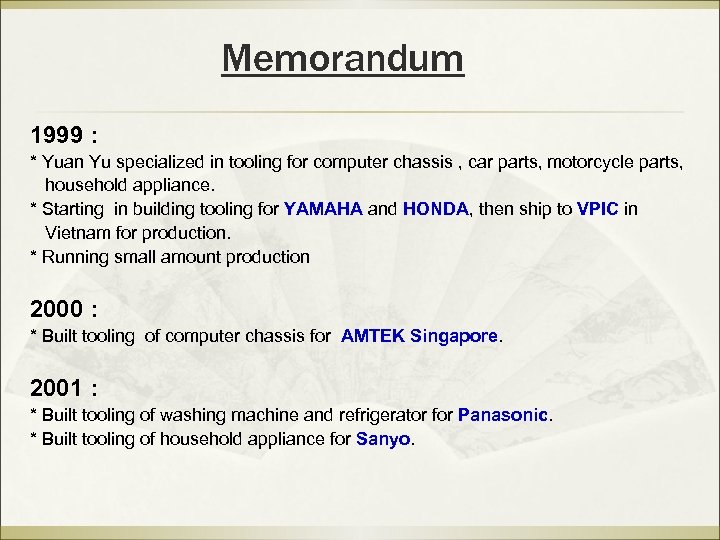 Memorandum

1999 :

* Yuan Yu specialized in tooling for computer chassis , car parts, motorcycle parts, household appliance.
* Starting in building tooling for YAMAHA and HONDA, then ship to VPIC in Vietnam for production.
* Running small amount production

2000 :

* Built tooling of computer chassis for AMTEK Singapore.

2001 :

* Built tooling of washing machine and refrigerator for Panasonic.
* Built tooling of household appliance for Sanyo.